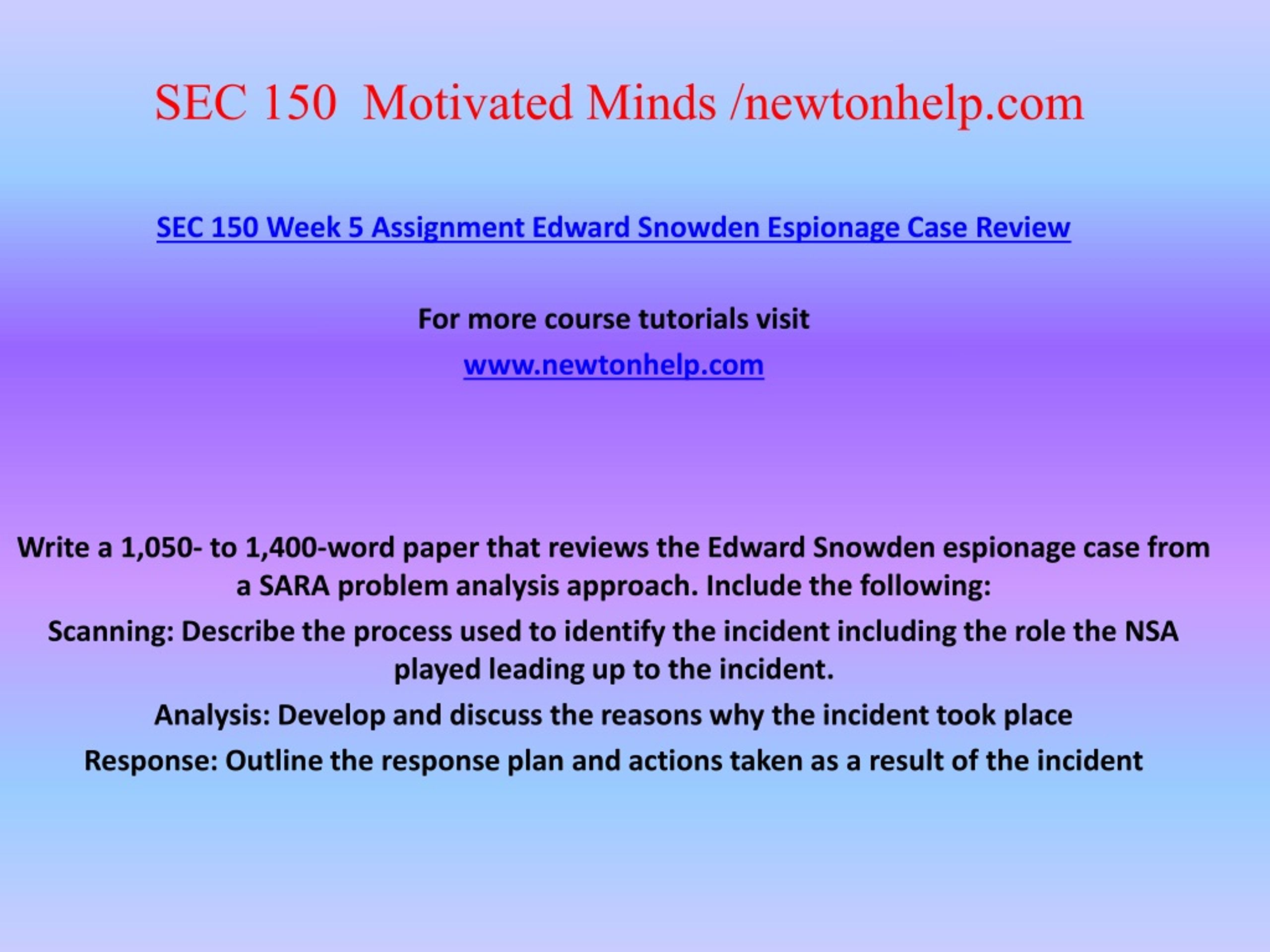 SEC 150  Motivated Minds /newtonhelp.com

SEC 150 Week 5 Assignment Edward Snowden Espionage Case Review

For more course tutorials visit

www.newtonhelp.com

Write a 1,050- to 1,400-word paper that reviews the Edward Snowden espionage case from a SARA problem analysis approach. Include the following:

Scanning: Describe the process used to identify the incident including the role the NSA played leading up to the incident.

Analysis: Develop and discuss the reasons why the incident took place

Response: Outline the response plan and actions taken as a result of the incident